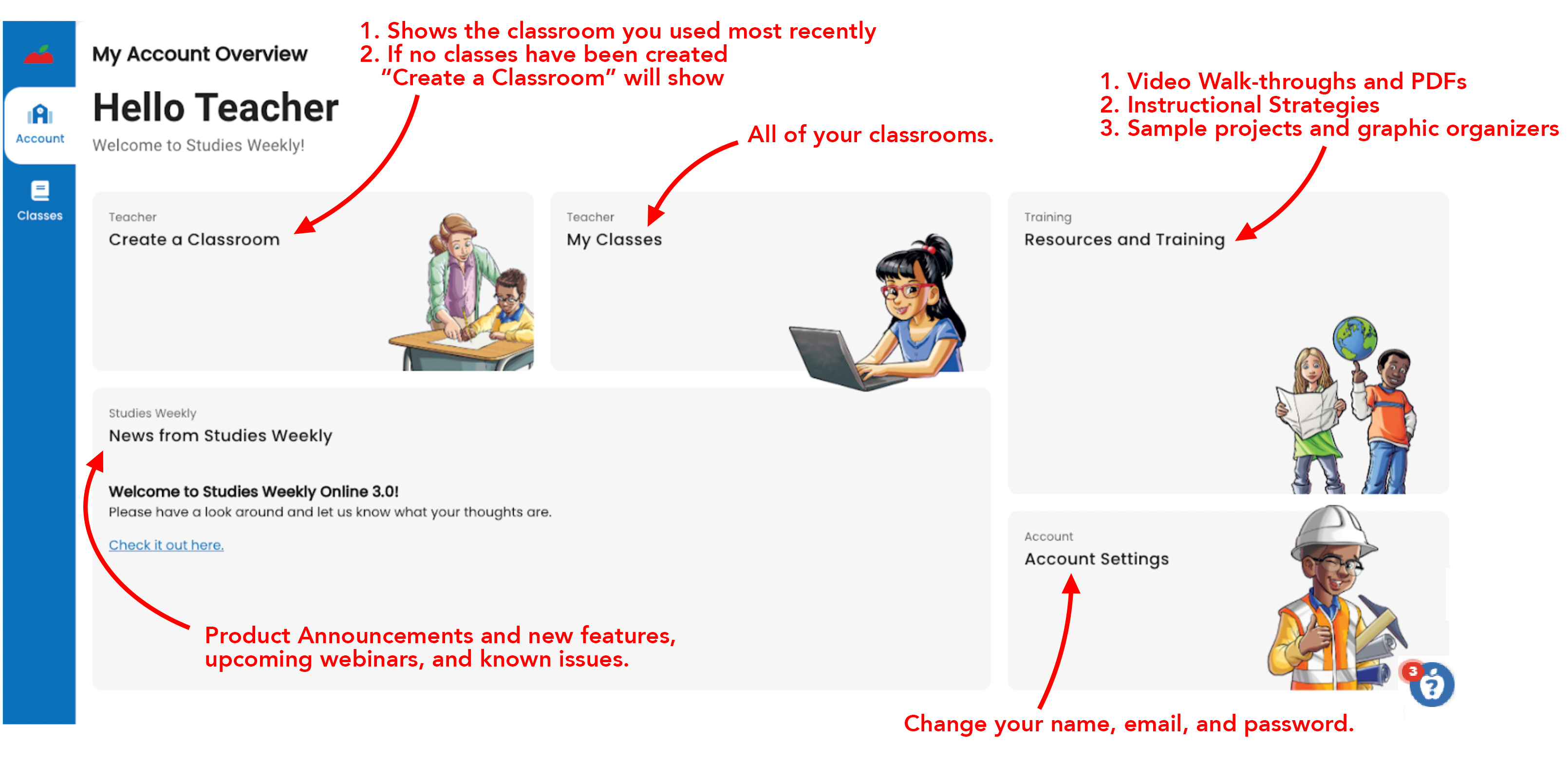 Account

Classes

My Account Overview

Hello Teacher

Welcome to Studies Weekly!

1. Shows the classroom you used most recently
2. If no classes have been created "Create a Classroom" will show

All of your classrooms.

1. Video Walk-throughs and PDFs
2. Instructional Strategies
3. Sample projects and graphic organizers

Teacher
Create a Classroom

Teacher
My Classes

Training
Resources and Training

Studies Weekly
News from Studies Weekly

Welcome to Studies Weekly Online 3.0!
Please have a look around and let us know what your thoughts are.

Check it out here.

Product Announcements and new features, upcoming webinars, and known issues.

Account
Account Settings

3

Change your name, email, and password.